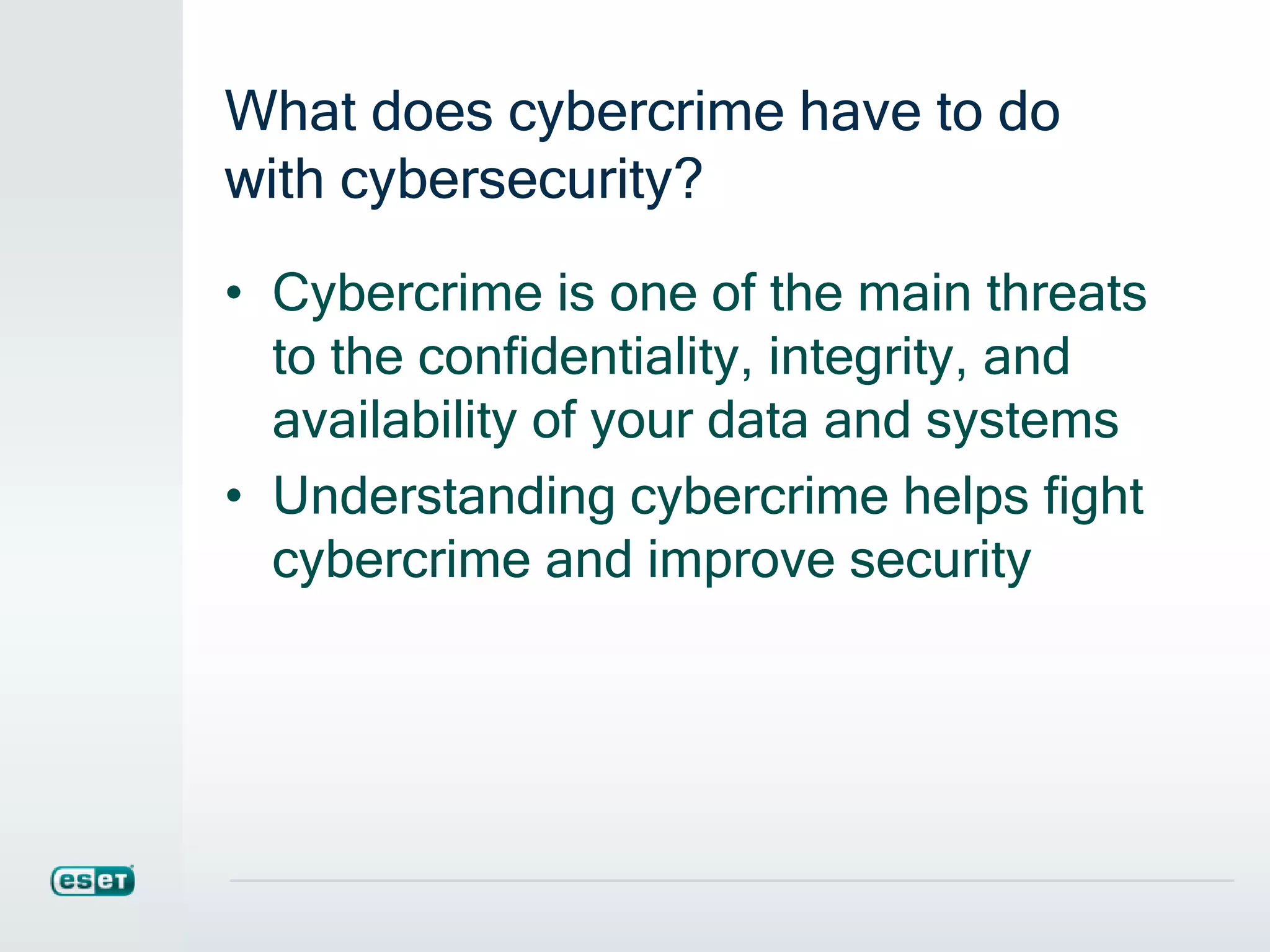 What does cybercrime have to do with cybersecurity?

• Cybercrime is one of the main threats to the confidentiality, integrity, and availability of your data and systems

• Understanding cybercrime helps fight cybercrime and improve security

eset